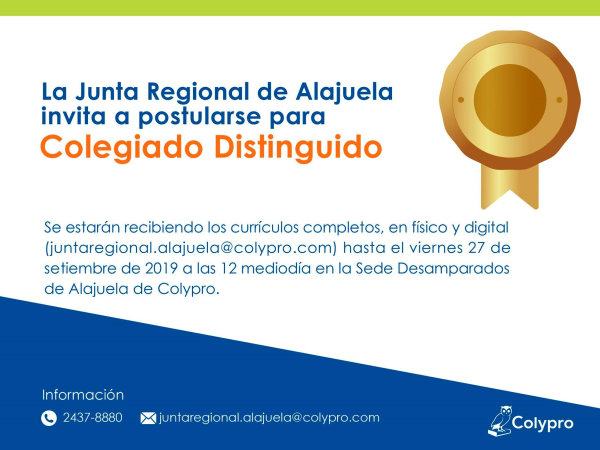 La Junta Regional de Alajuela invita a postularse para

Colegiado Distinguido

Se estarán recibiendo los currículos completos, en físico y digital (juntaregional.alajuela@colypro.com) hasta el viernes 27 de setiembre de 2019 a las 12 mediodía en la Sede Desamparados de Alajuela de Colypro.

Información

2437-8880

juntaregional.alajuela@colypro.com

Colypro